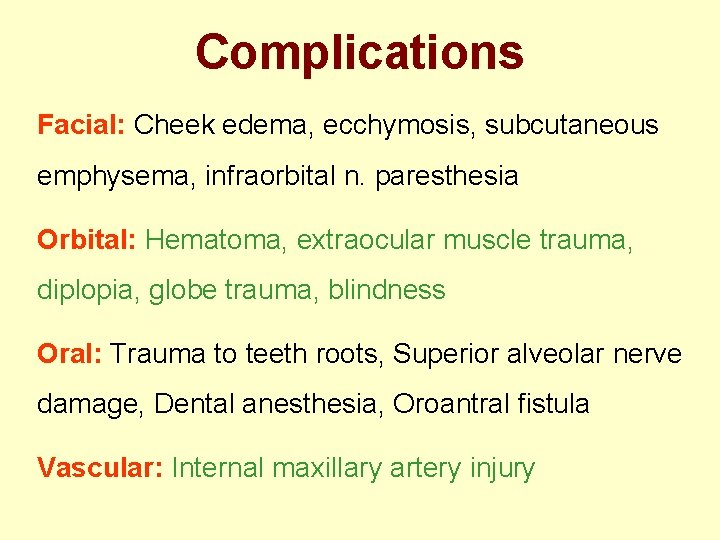 Complications

Facial: Cheek edema, ecchymosis, subcutaneous emphysema, infraorbital n. paresthesia

Orbital: Hematoma, extraocular muscle trauma, diplopia, globe trauma, blindness

Oral: Trauma to teeth roots, Superior alveolar nerve damage, Dental anesthesia, Oroantral fistula

Vascular: Internal maxillary artery injury